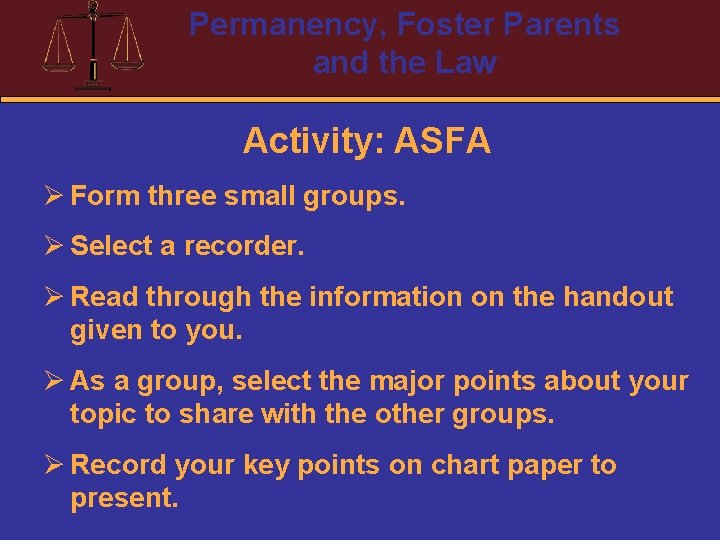 Permanency, Foster Parents and the Law

Activity: ASFA

➢ Form three small groups.

➢ Select a recorder.

➢ Read through the information on the handout given to you.

➢ As a group, select the major points about your topic to share with the other groups.

➢ Record your key points on chart paper to present.